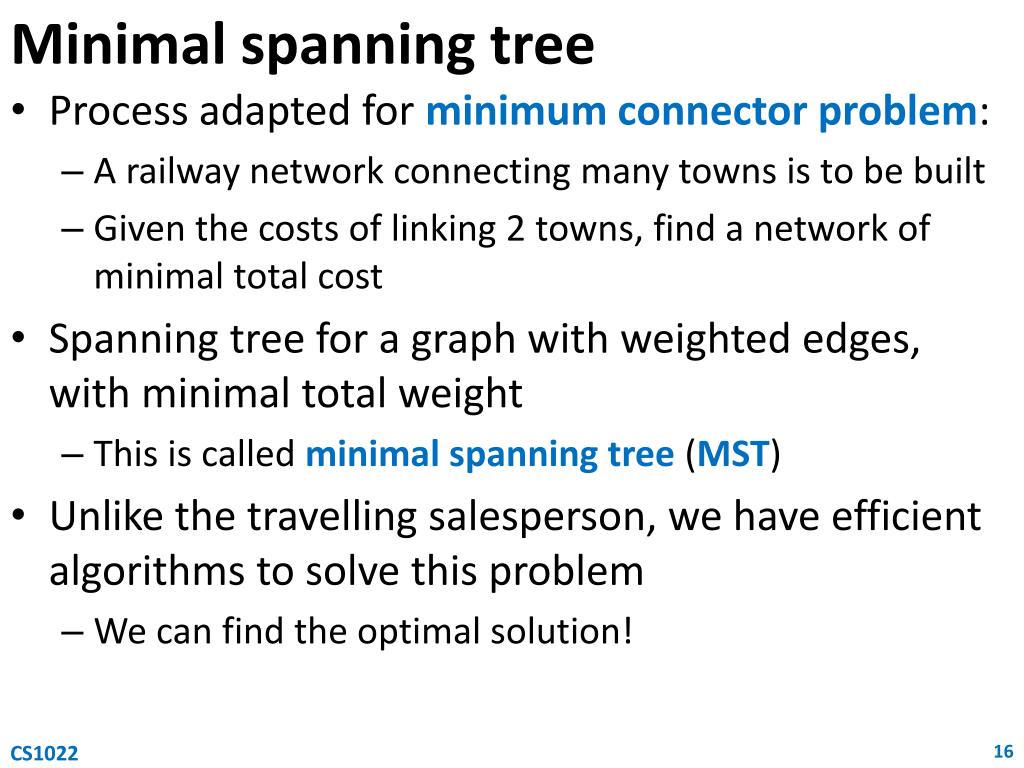 Minimal spanning tree

• Process adapted for minimum connector problem:
  – A railway network connecting many towns is to be built
  – Given the costs of linking 2 towns, find a network of minimal total cost
• Spanning tree for a graph with weighted edges, with minimal total weight
  – This is called minimal spanning tree (MST)
• Unlike the travelling salesperson, we have efficient algorithms to solve this problem
  – We can find the optimal solution!

CS1022

16